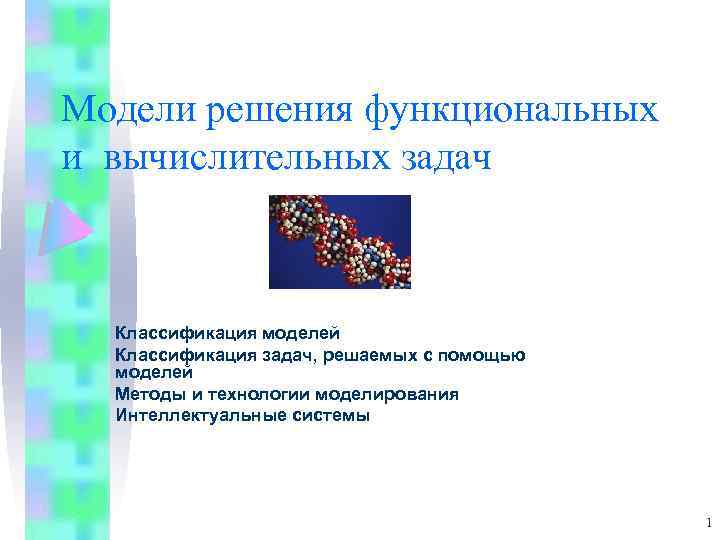 Модели решения функциональных и вычислительных задач

Классификация моделей
Классификация задач, решаемых с помощью моделей
Методы и технологии моделирования
Интеллектуальные системы

1